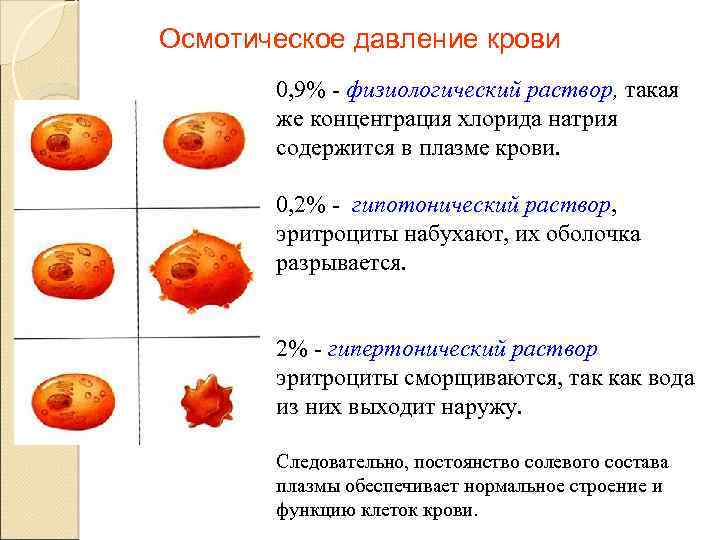 Осмотическое давление крови

0,9% - физиологический раствор, такая же концентрация хлорида натрия содержится в плазме крови.

0,2% - гипотонический раствор, эритроциты набухают, их оболочка разрывается.

2% - гипертонический раствор эритроциты сморщиваются, так как вода из них выходит наружу.

Следовательно, постоянство солевого состава плазмы обеспечивает нормальное строение и функцию клеток крови.